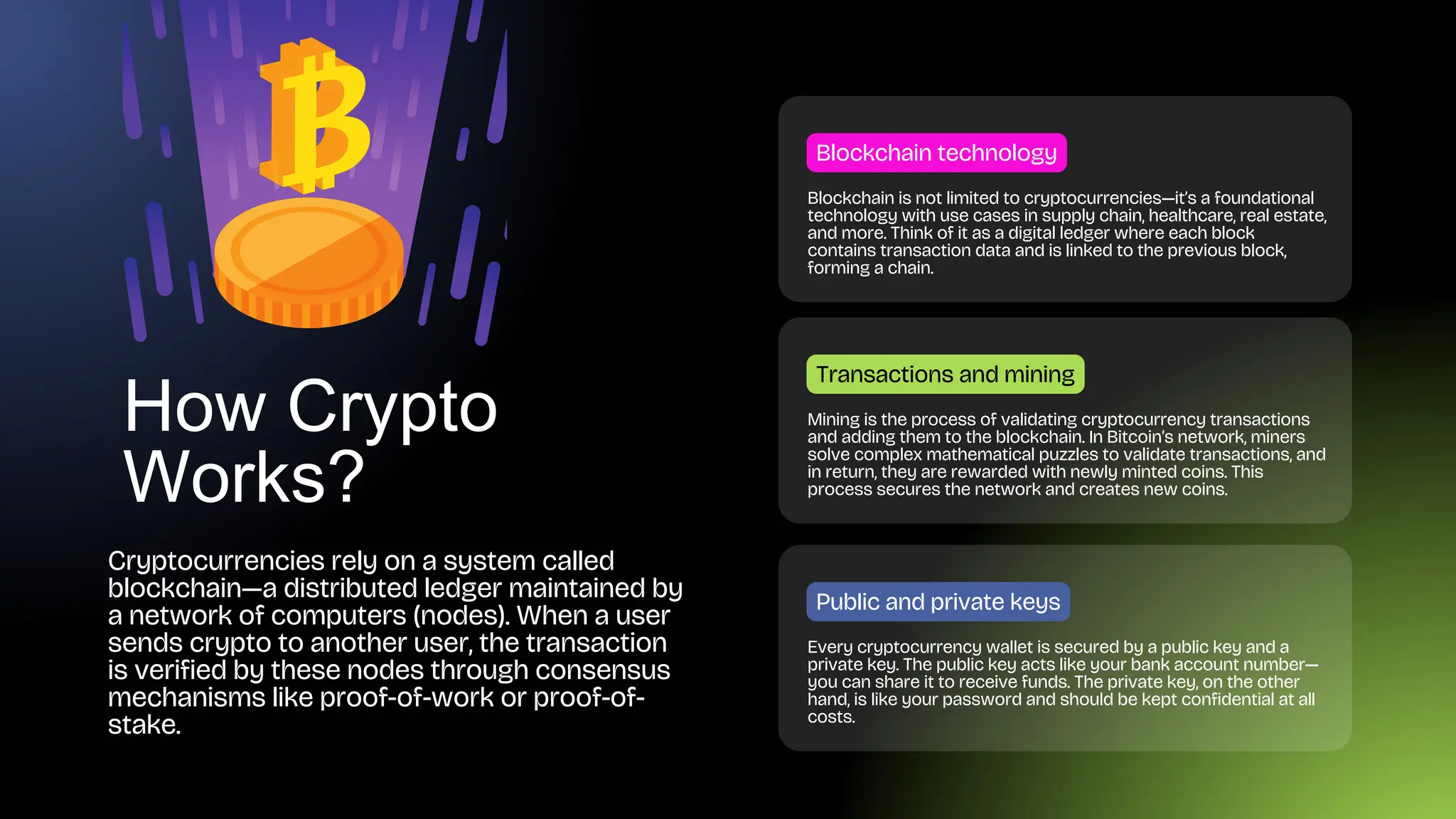 How Crypto Works?

Cryptocurrencies rely on a system called blockchain—a distributed ledger maintained by a network of computers (nodes). When a user sends crypto to another user, the transaction is verified by these nodes through consensus mechanisms like proof-of-work or proof-of-stake.

Blockchain technology

Blockchain is not limited to cryptocurrencies—it's a foundational technology with use cases in supply chain, healthcare, real estate, and more. Think of it as a digital ledger where each block contains transaction data and is linked to the previous block, forming a chain.

Transactions and mining

Mining is the process of validating cryptocurrency transactions and adding them to the blockchain. In Bitcoin's network, miners solve complex mathematical puzzles to validate transactions, and in return, they are rewarded with newly minted coins. This process secures the network and creates new coins.

Public and private keys

Every cryptocurrency wallet is secured by a public key and a private key. The public key acts like your bank account number—you can share it to receive funds. The private key, on the other hand, is like your password and should be kept confidential at all costs.